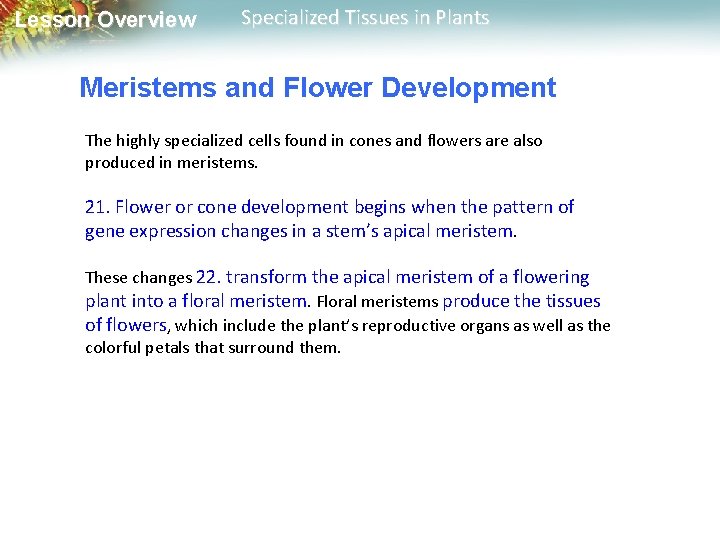 Lesson Overview Specialized Tissues in Plants

Meristems and Flower Development

The highly specialized cells found in cones and flowers are also produced in meristems.

21. Flower or cone development begins when the pattern of gene expression changes in a stem's apical meristem.

These changes 22. transform the apical meristem of a flowering plant into a floral meristem. Floral meristems produce the tissues of flowers, which include the plant's reproductive organs as well as the colorful petals that surround them.